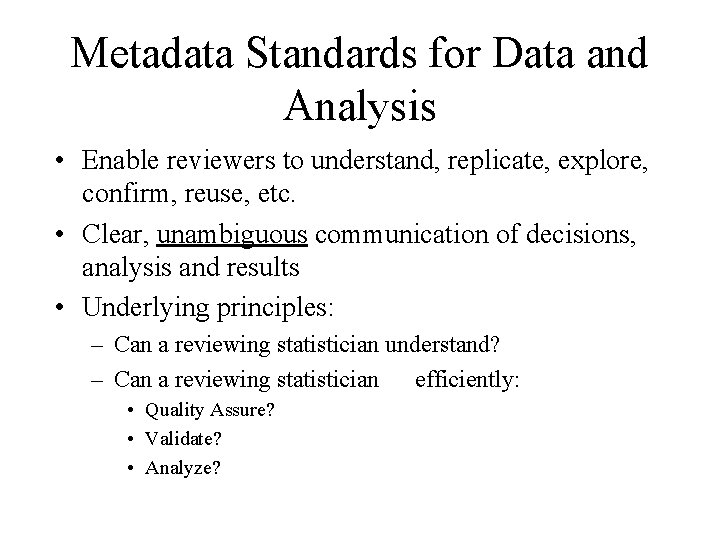 Metadata Standards for Data and Analysis

• Enable reviewers to understand, replicate, explore, confirm, reuse, etc.

• Clear, unambiguous communication of decisions, analysis and results

• Underlying principles:

– Can a reviewing statistician understand?

– Can a reviewing statistician efficiently:

• Quality Assure?

• Validate?

• Analyze?